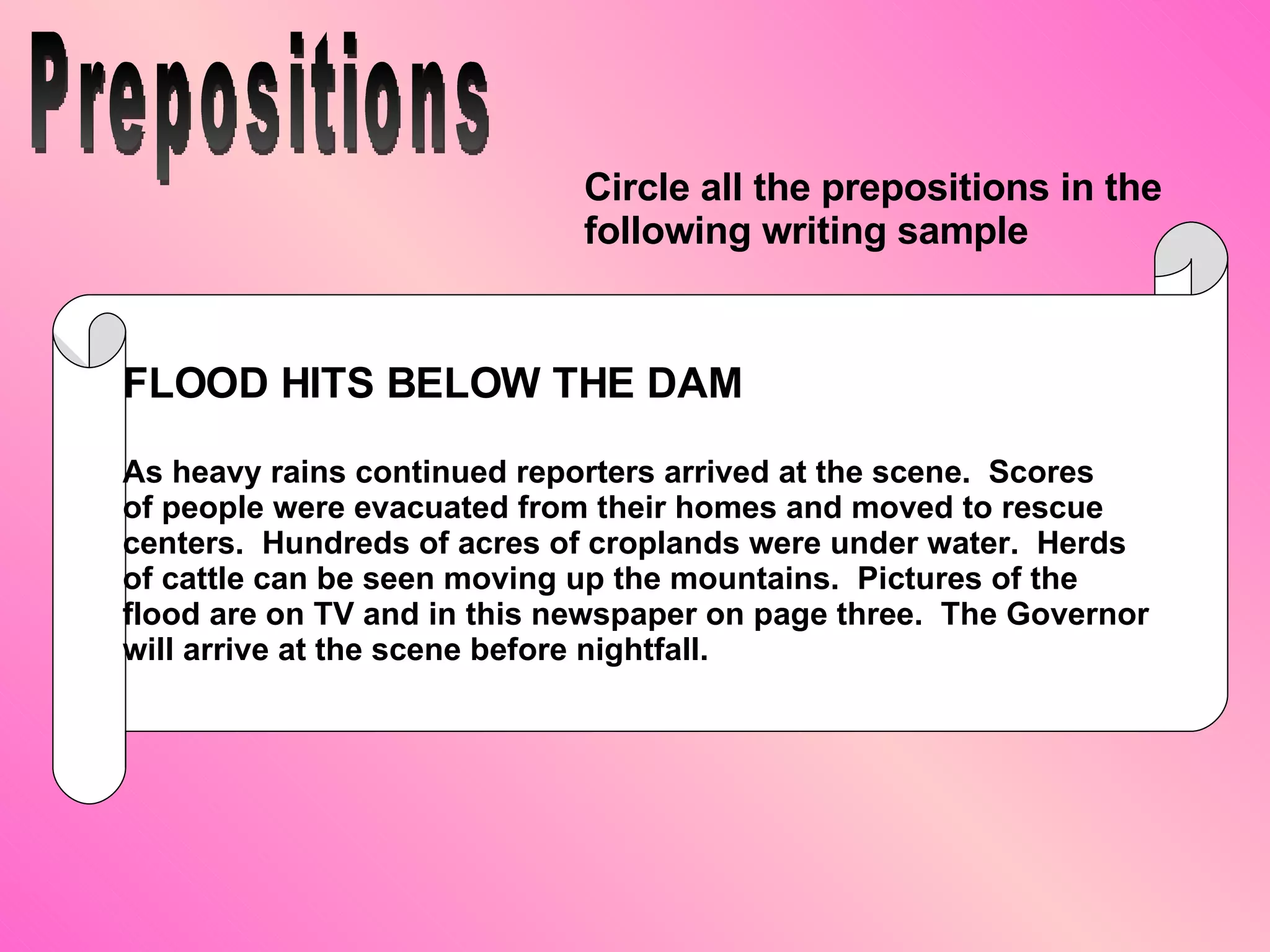 Prepositions

Circle all the prepositions in the following writing sample

FLOOD HITS BELOW THE DAM

As heavy rains continued reporters arrived at the scene. Scores of people were evacuated from their homes and moved to rescue centers. Hundreds of acres of croplands were under water. Herds of cattle can be seen moving up the mountains. Pictures of the flood are on TV and in this newspaper on page three. The Governor will arrive at the scene before nightfall.